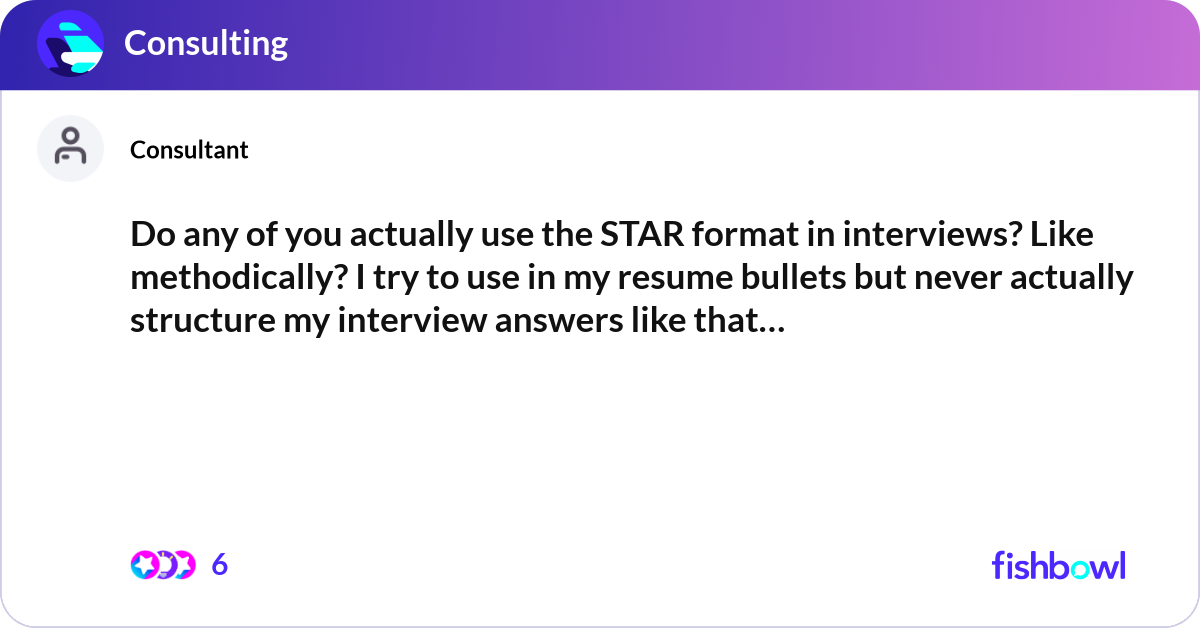 Consulting

Consultant

Do any of you actually use the STAR format in interviews? Like methodically? I try to use in my resume bullets but never actually structure my interview answers like that…

6

fishbowl